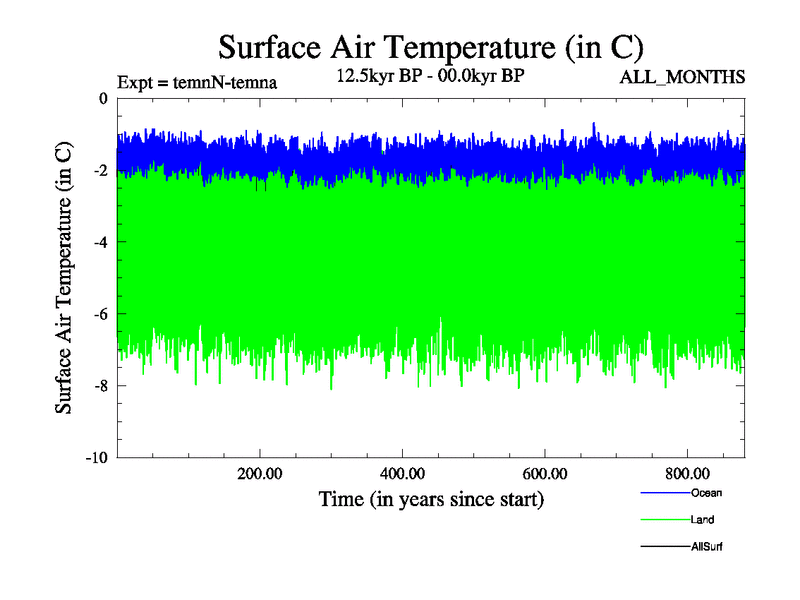 Surface Air Temperature (in C)

Expt = temnN-temna

12.5kyr BP - 00.0kyr BP

ALL_MONTHS

Surface Air Temperature (in C)

0
-2
-4
-6
-8
-10

200.00
400.00
600.00
800.00

Time (in years since start)

Ocean
Land
AllSurf